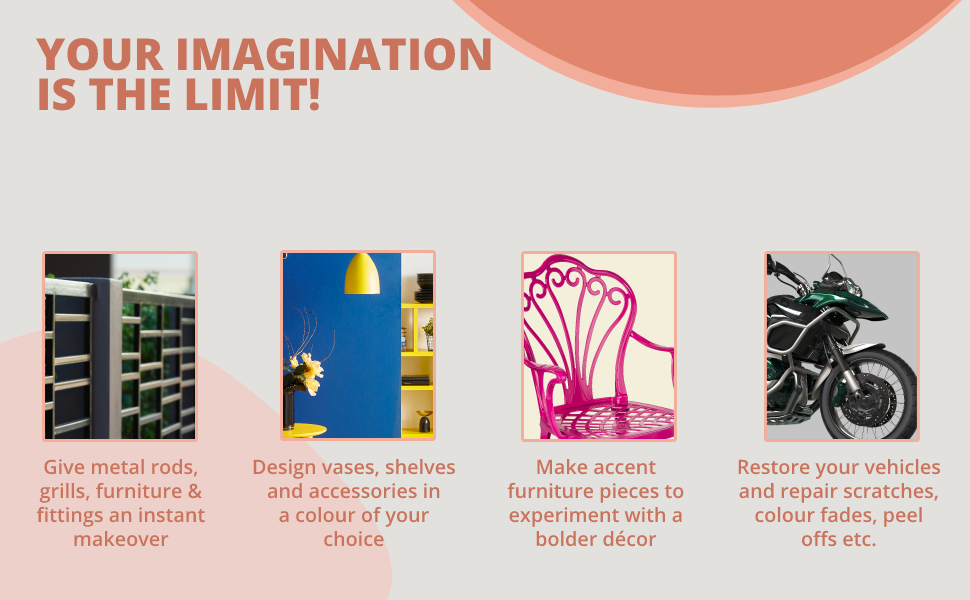 YOUR IMAGINATION IS THE LIMIT!

Give metal rods, grills, furniture & fittings an instant makeover

Design vases, shelves and accessories in a colour of your choice

Make accent furniture pieces to experiment with a bolder décor

Restore your vehicles and repair scratches, colour fades, peel offs etc.